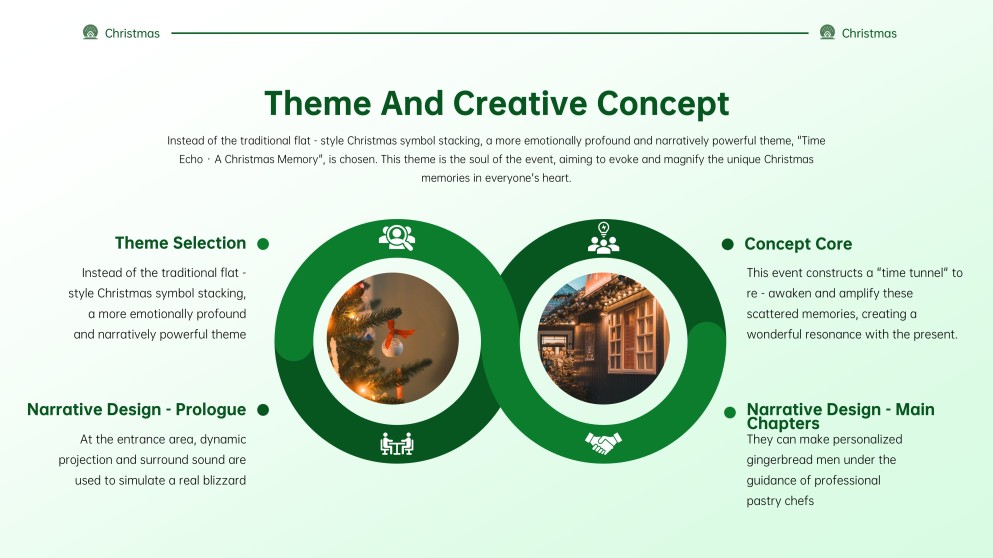 Christmas

Christmas

Theme And Creative Concept

Instead of the traditional flat - style Christmas symbol stacking, a more emotionally profound and narratively powerful theme, "Time Echo · A Christmas Memory", is chosen. This theme is the soul of the event, aiming to evoke and magnify the unique Christmas memories in everyone's heart.

Theme Selection

Instead of the traditional flat - style Christmas symbol stacking, a more emotionally profound and narratively powerful theme

Narrative Design - Prologue

At the entrance area, dynamic projection and surround sound are used to simulate a real blizzard

Concept Core

This event constructs a "time tunnel" to re - awaken and amplify these scattered memories, creating a wonderful resonance with the present.

Narrative Design - Main Chapters

They can make personalized gingerbread men under the guidance of professional pastry chefs